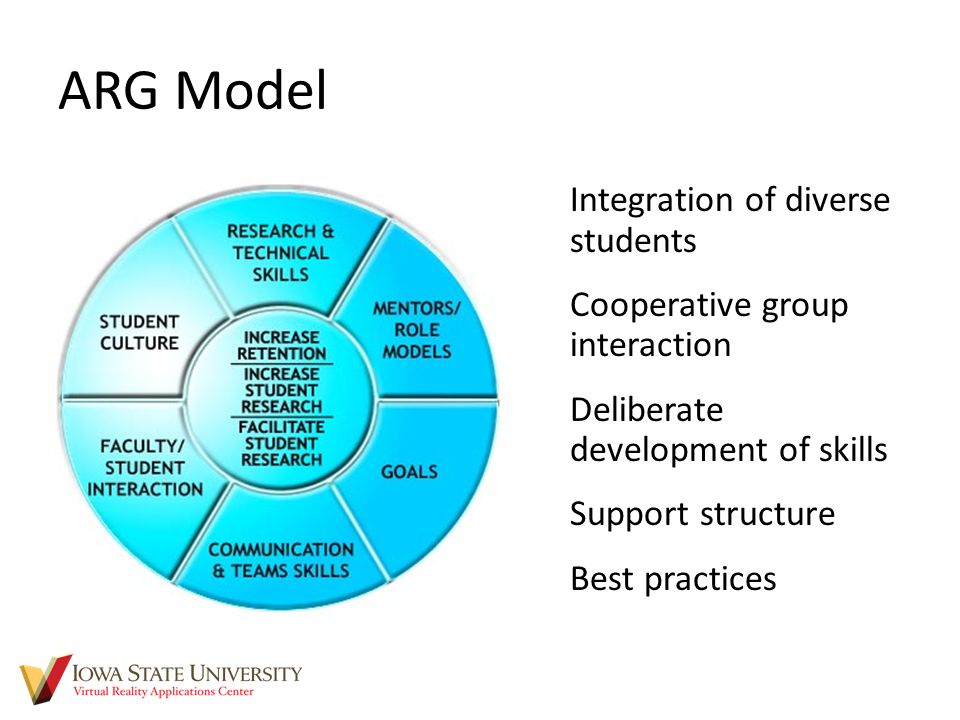 ARG Model

RESEARCH & TECHNICAL SKILLS

MENTORS/ ROLE MODELS

GOALS

COMMUNICATION & TEAMS SKILLS

FACULTY/ STUDENT INTERACTION

STUDENT CULTURE

INCREASE RETENTION

INCREASE STUDENT RESEARCH

FACILITATE STUDENT RESEARCH

Integration of diverse students

Cooperative group interaction

Deliberate development of skills

Support structure

Best practices

IOWA STATE UNIVERSITY
Virtual Reality Applications Center